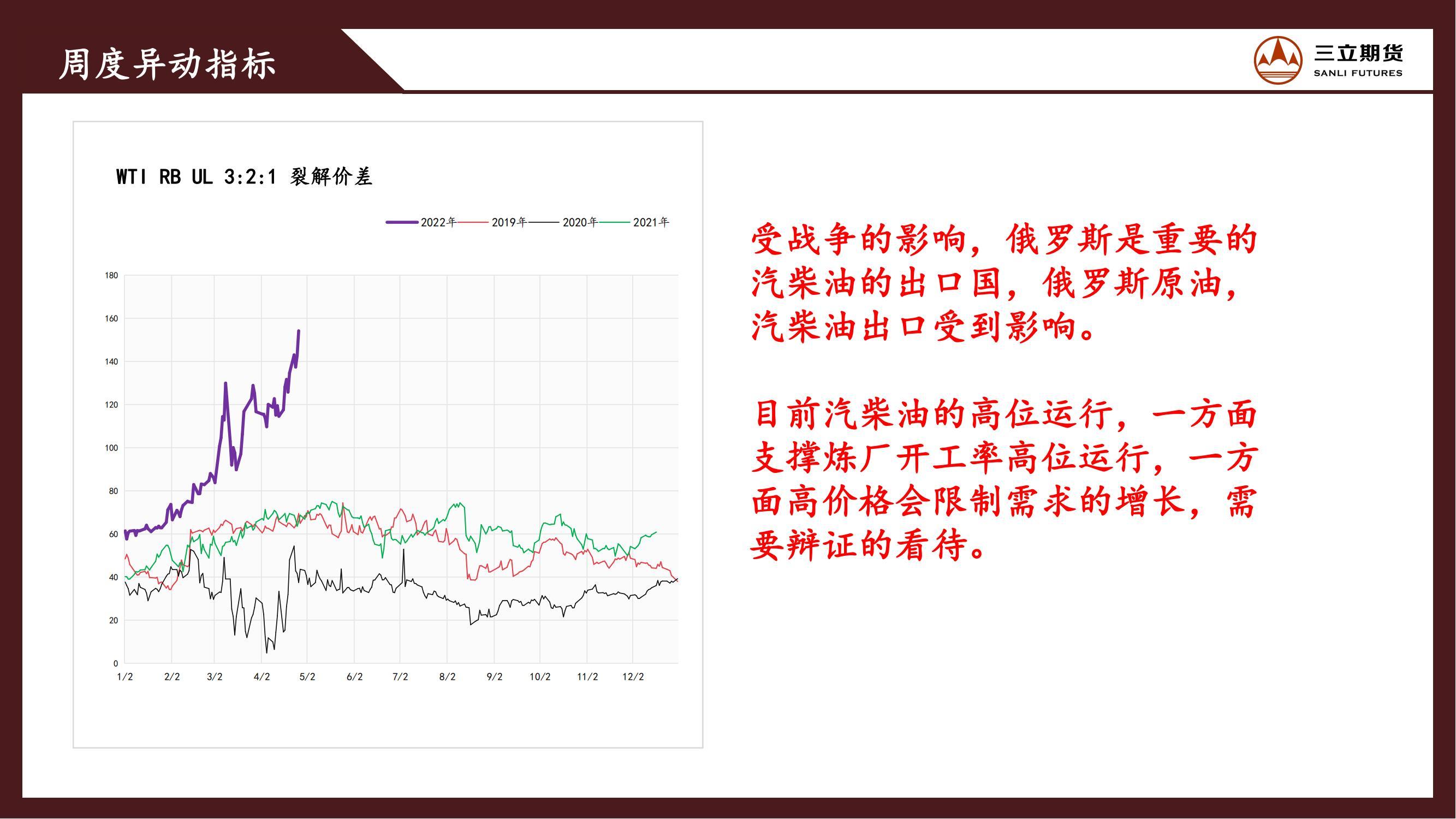 周度异动指标

三立期货
SANLI FUTURES

WTI RB UL 3:2:1 裂解价差

2022年 2019年 2020年 2021年

180
160
140
120
100
80
60
40
20
0

1/2 2/2 3/2 4/2 5/2 6/2 7/2 8/2 9/2 10/2 11/2 12/2

受战争的影响，俄罗斯是重要的汽柴油的出口国，俄罗斯原油，汽柴油出口受到影响。

目前汽柴油的高位运行，一方面支撑炼厂开工率高位运行，一方面高价格会限制需求的增长，需要辩证的看待。